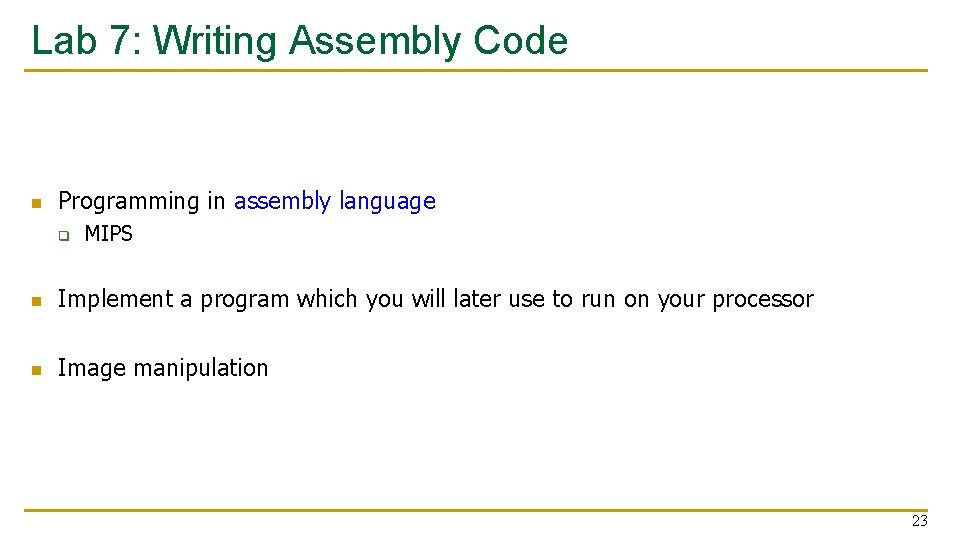 Lab 7: Writing Assembly Code

Programming in assembly language

MIPS

Implement a program which you will later use to run on your processor

Image manipulation

23